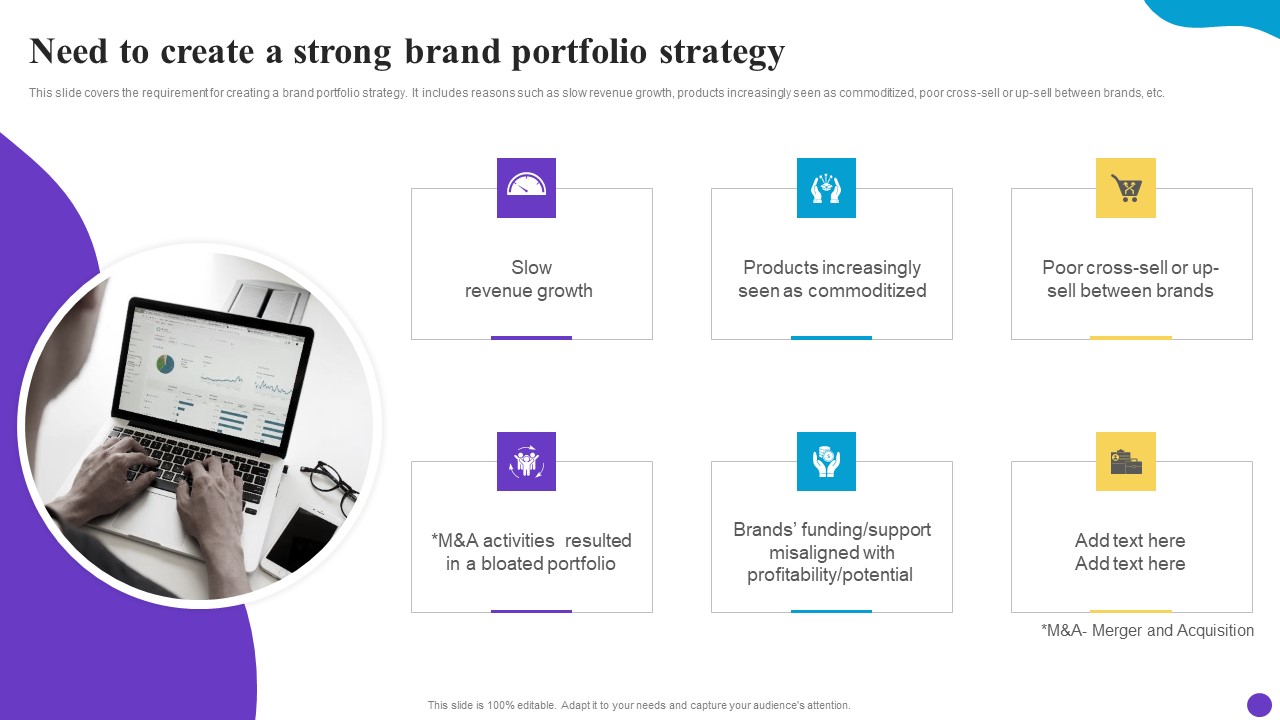 Need to create a strong brand portfolio strategy

This slide covers the requirement for creating a brand portfolio strategy. It includes reasons such as slow revenue growth, products increasingly seen as commoditized, poor cross-sell or up-sell between brands, etc.

Slow revenue growth

Products increasingly seen as commoditized

Poor cross-sell or up-sell between brands

*M&A activities resulted in a bloated portfolio

Brands' funding/support misaligned with profitability/potential

Add text here
Add text here

*M&A- Merger and Acquisition

This slide is 100% editable. Adapt it to your needs and capture your audience's attention.